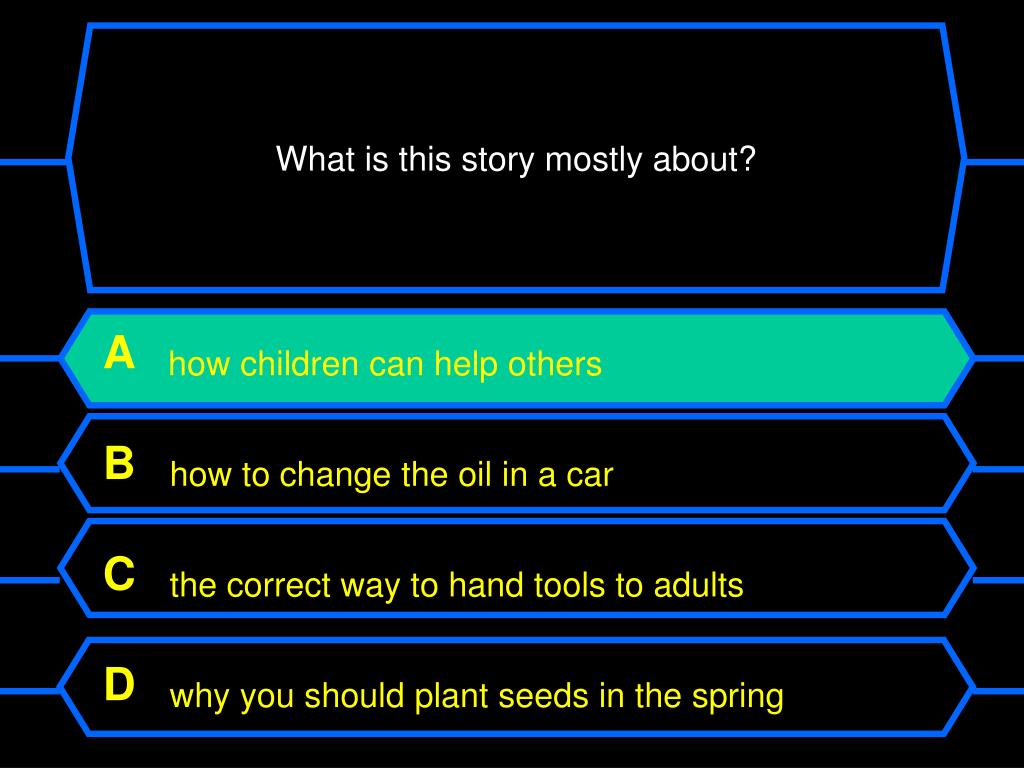 What is this story mostly about?

A how children can help others

B how to change the oil in a car

C the correct way to hand tools to adults

D why you should plant seeds in the spring